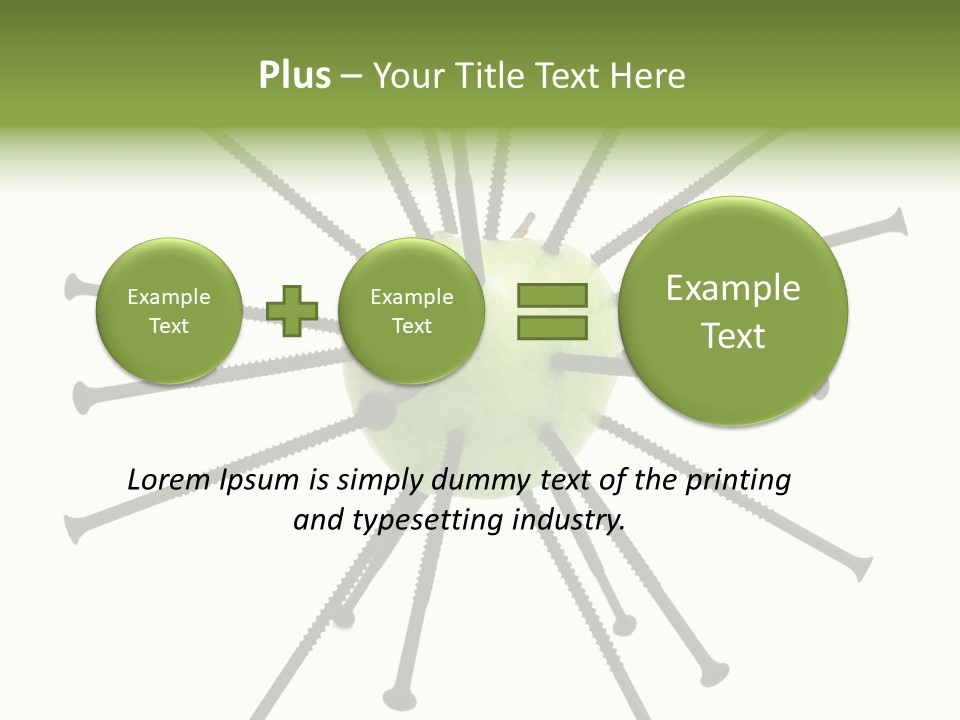 Plus – Your Title Text Here

Example Text

Example Text

Example Text

Lorem Ipsum is simply dummy text of the printing and typesetting industry.